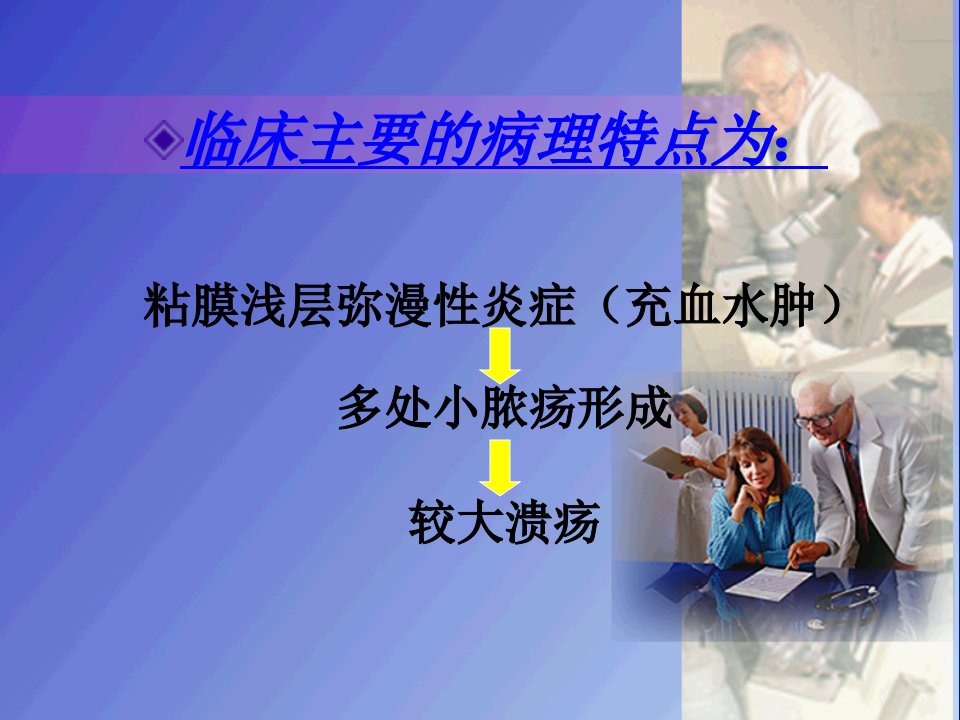 临床主要的病理特点为：

粘膜浅层弥漫性炎症（充血水肿）

多处小脓疡形成

较大溃疡